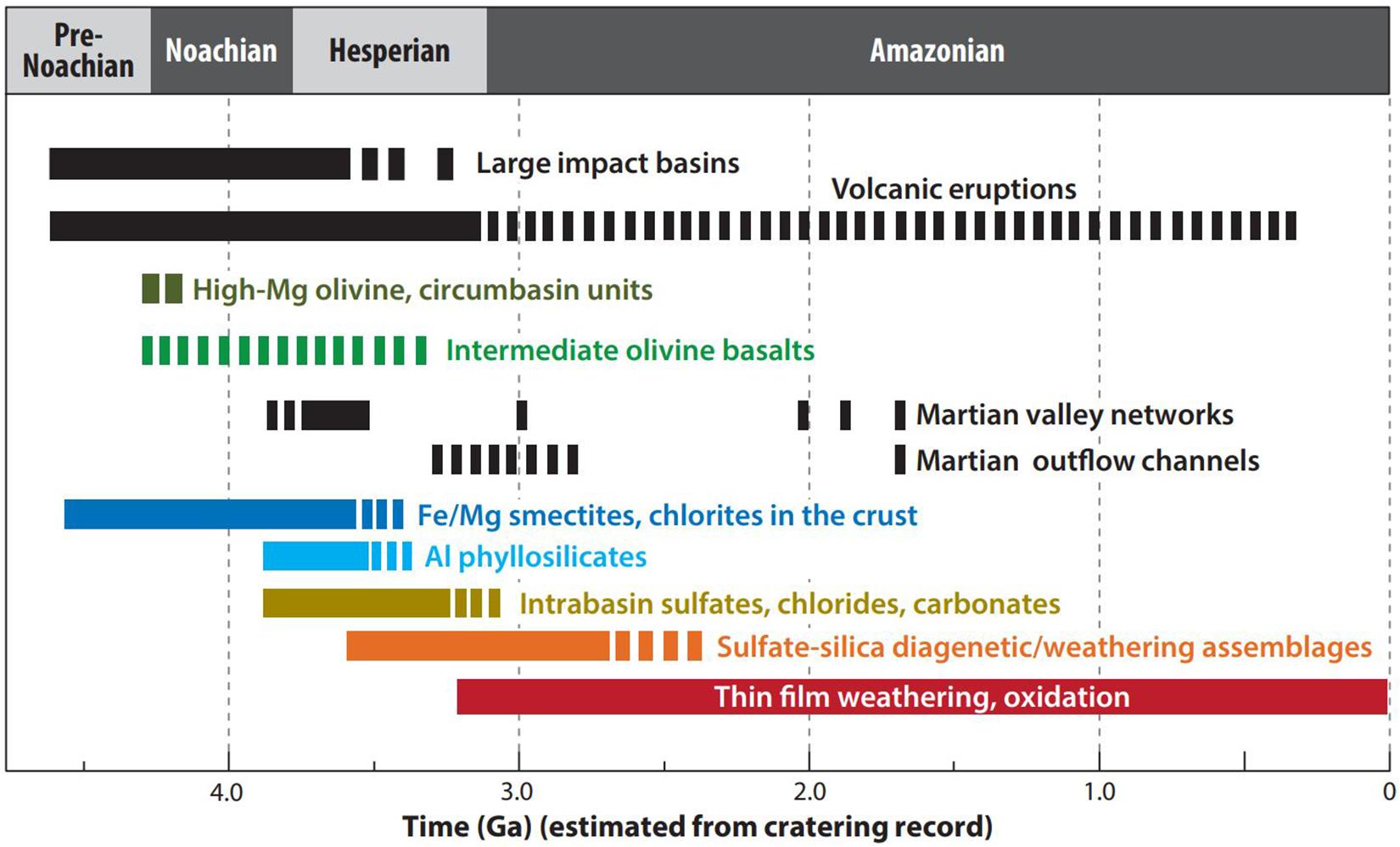 Pre-Noachian

Noachian

Hesperian

Amazonian

Large impact basins

Volcanic eruptions

High-Mg olivine, circumbasin units

Intermediate olivine basalts

Martian valley networks

Martian outflow channels

Fe/Mg smectites, chlorites in the crust

Al phyllosilicates

Intrabasin sulfates, chlorides, carbonates

Sulfate-silica diagenetic/weathering assemblages

Thin film weathering, oxidation

4.0

3.0

2.0

1.0

0

Time (Ga) (estimated from cratering record)